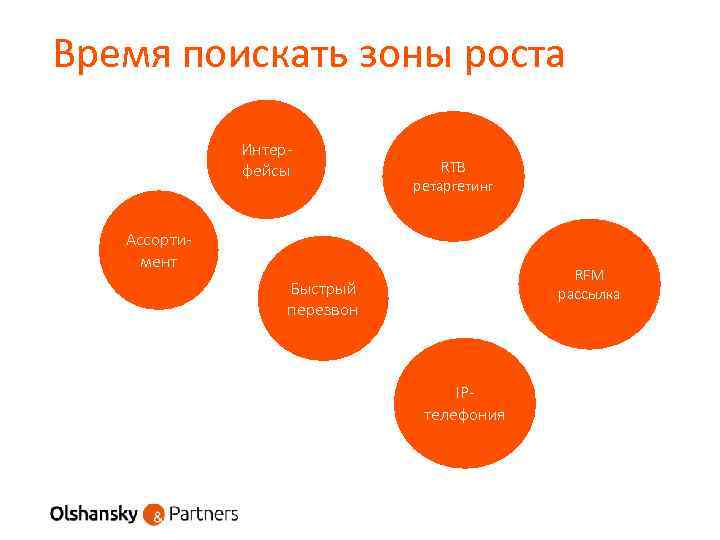 Время поискать зоны роста

Интерфейсы

RTB ретаргетинг

Ассортимент

Быстрый перезвон

RFM рассылка

IP-телефония

Olshansky & Partners